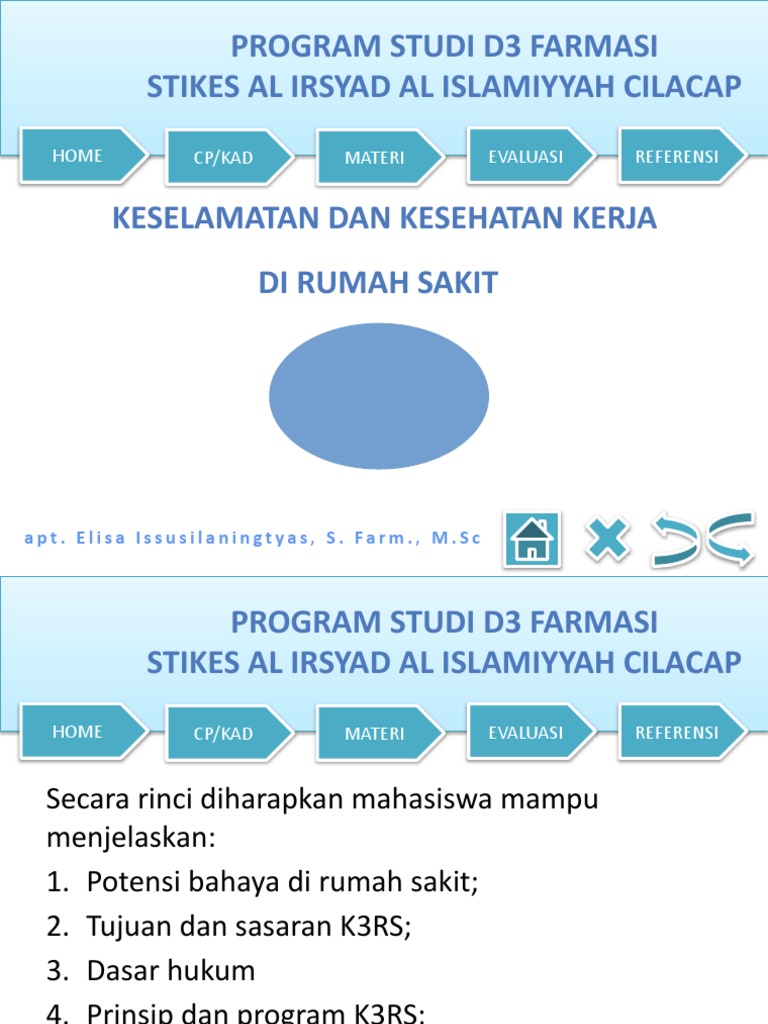 PROGRAM STUDI D3 FARMASI
STIKES AL IRSYAD AL ISLAMIYYAH CILACAP

HOME
CP/KAD
MATERI
EVALUASI
REFERENSI

KESELAMATAN DAN KESEHATAN KERJA

DI RUMAH SAKIT

apt. Elisa Issusilaningtyas, S. Farm., M.Sc

PROGRAM STUDI D3 FARMASI
STIKES AL IRSYAD AL ISLAMIYYAH CILACAP

HOME
CP/KAD
MATERI
EVALUASI
REFERENSI

Secara rinci diharapkan mahasiswa mampu menjelaskan:
1. Potensi bahaya di rumah sakit;
2. Tujuan dan sasaran K3RS;
3. Dasar hukum
4. Prinsip dan program K3RS;